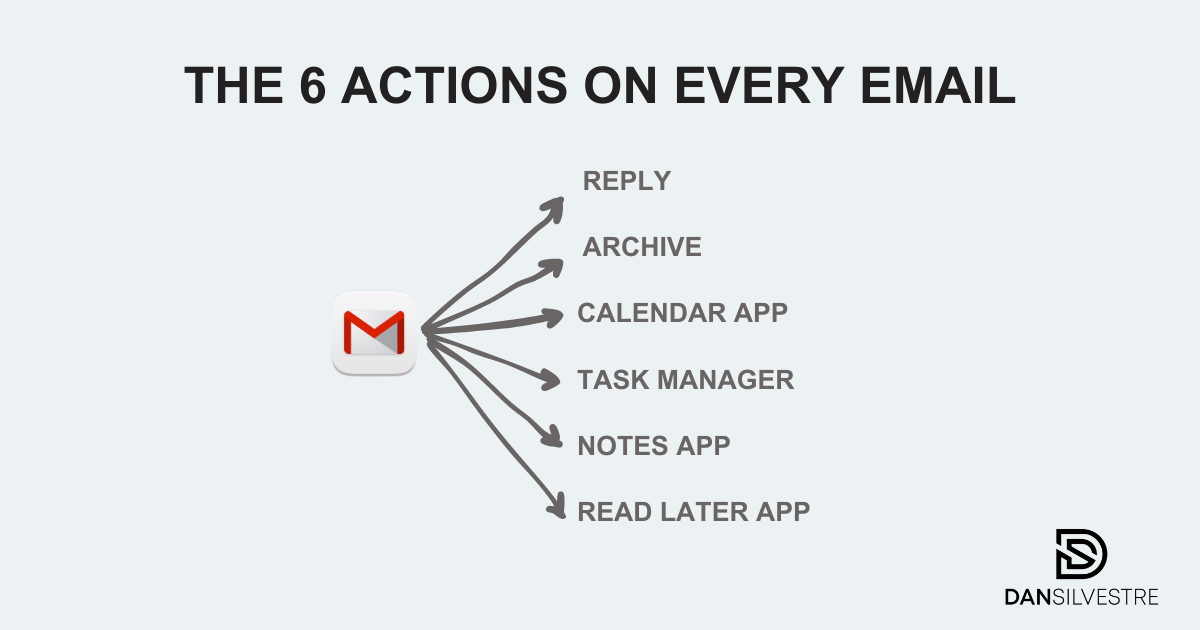 THE 6 ACTIONS ON EVERY EMAIL

REPLY
ARCHIVE
CALENDAR APP
TASK MANAGER
NOTES APP
READ LATER APP

DANSILVESTRE